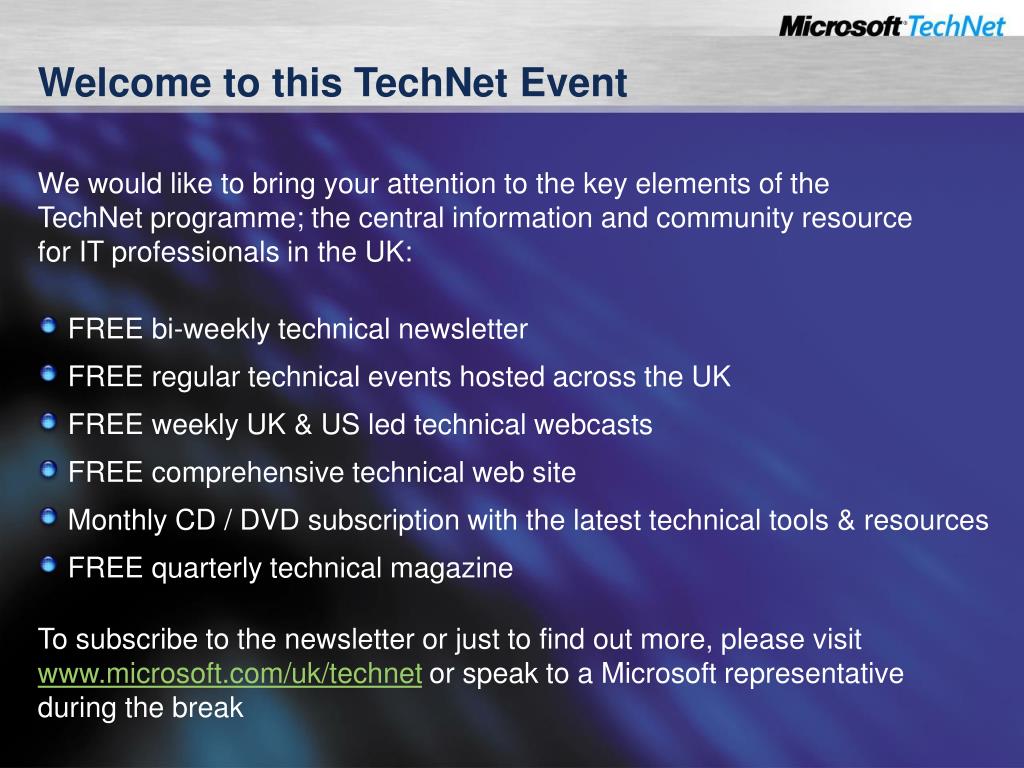 Microsoft TechNet

Welcome to this TechNet Event

We would like to bring your attention to the key elements of the TechNet programme; the central information and community resource for IT professionals in the UK:

FREE bi-weekly technical newsletter
FREE regular technical events hosted across the UK
FREE weekly UK & US led technical webcasts
FREE comprehensive technical web site
Monthly CD / DVD subscription with the latest technical tools & resources
FREE quarterly technical magazine

To subscribe to the newsletter or just to find out more, please visit www.microsoft.com/uk/technet or speak to a Microsoft representative during the break